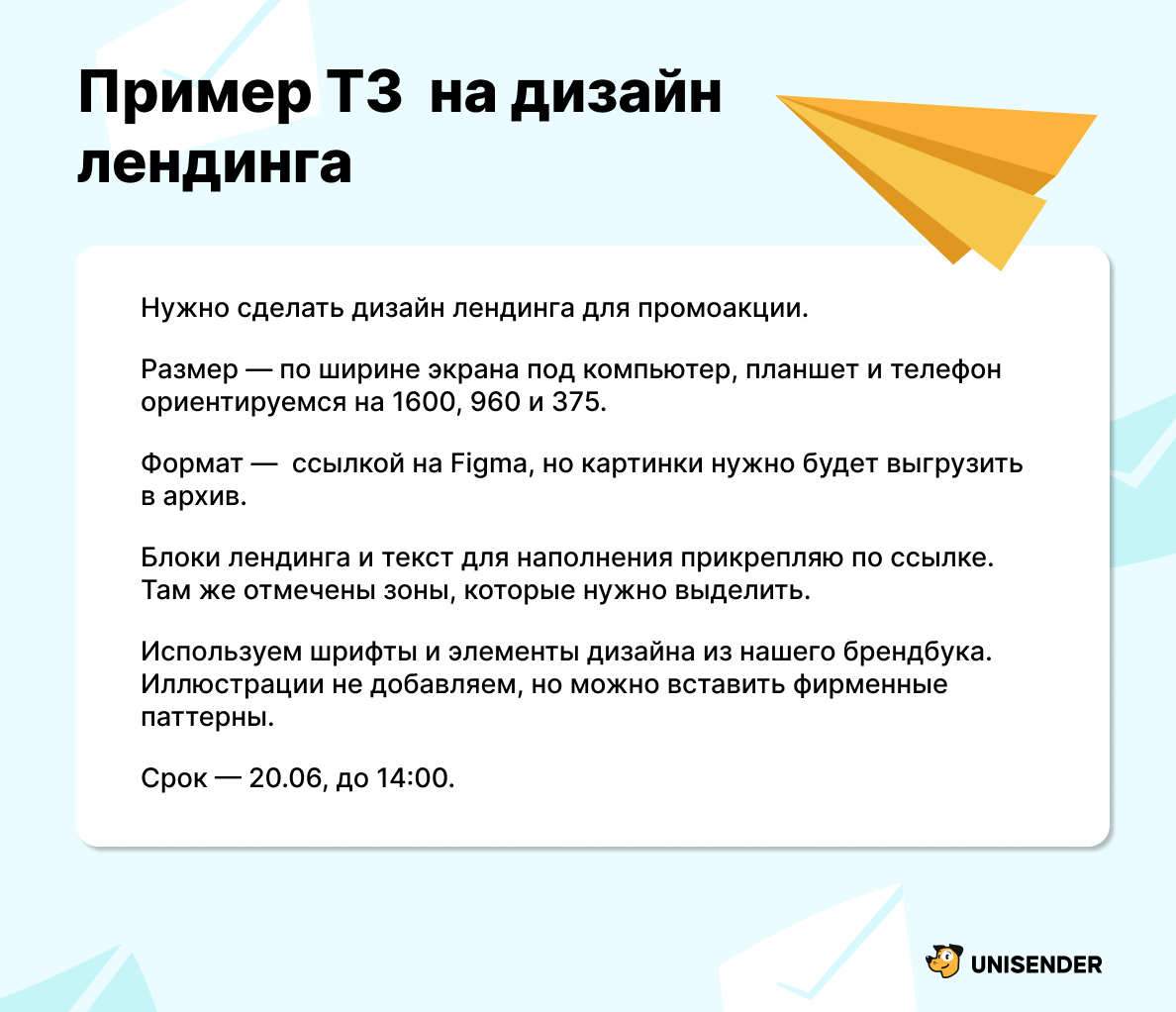 Пример ТЗ на дизайн лендинга

Нужно сделать дизайн лендинга для промоакции.

Размер — по ширине экрана под компьютер, планшет и телефон ориентируемся на 1600, 960 и 375.

Формат — ссылкой на Figma, но картинки нужно будет выгрузить в архив.

Блоки лендинга и текст для наполнения прикрепляю по ссылке. Там же отмечены зоны, которые нужно выделить.

Используем шрифты и элементы дизайна из нашего брендбука. Иллюстрации не добавляем, но можно вставить фирменные паттерны.

Срок — 20.06, до 14:00.

UNISENDER